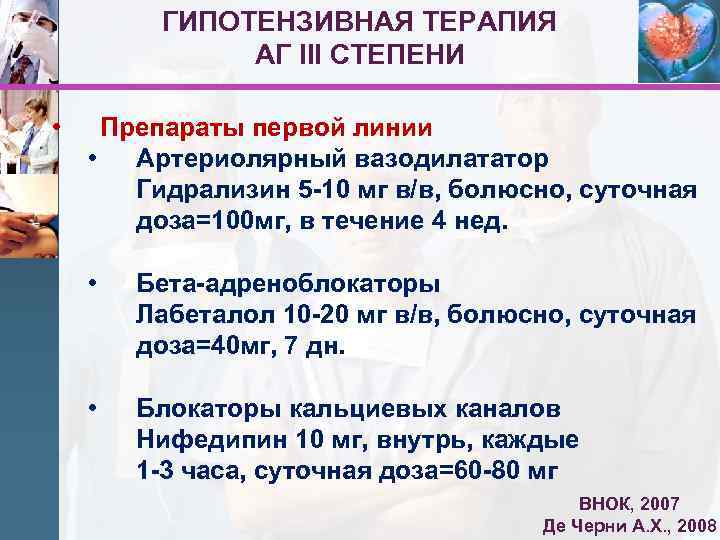 ГИПОТЕНЗИВНАЯ ТЕРАПИЯ АГ III СТЕПЕНИ

• Препараты первой линии

• Артериолярный вазодилататор
Гидрализин 5-10 мг в/в, болюсно, суточная доза=100мг, в течение 4 нед.

• Бета-адреноблокаторы
Лабеталол 10-20 мг в/в, болюсно, суточная доза=40мг, 7 дн.

• Блокаторы кальциевых каналов
Нифедипин 10 мг, внутрь, каждые 1-3 часа, суточная доза=60-80 мг

ВНОК, 2007
Де Черни А.Х., 2008